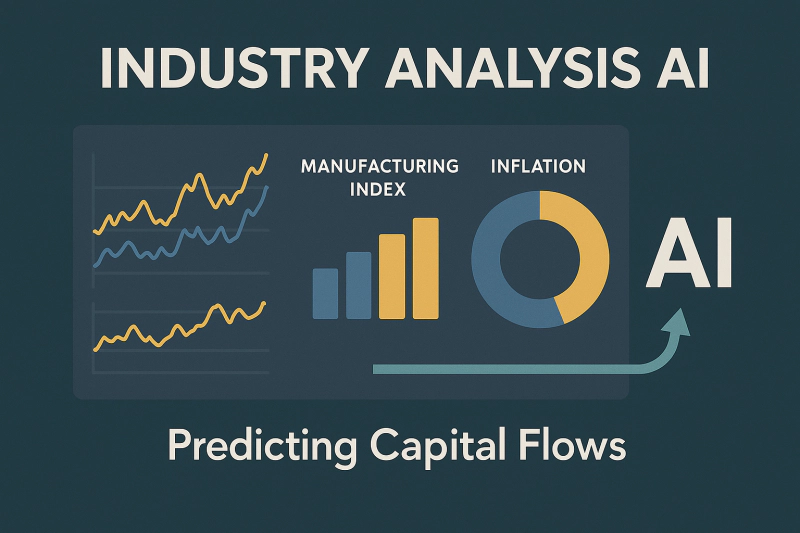 INDUSTRY ANALYSIS AI

MANUFACTURING INDEX

INFLATION

AI

Predicting Capital Flows